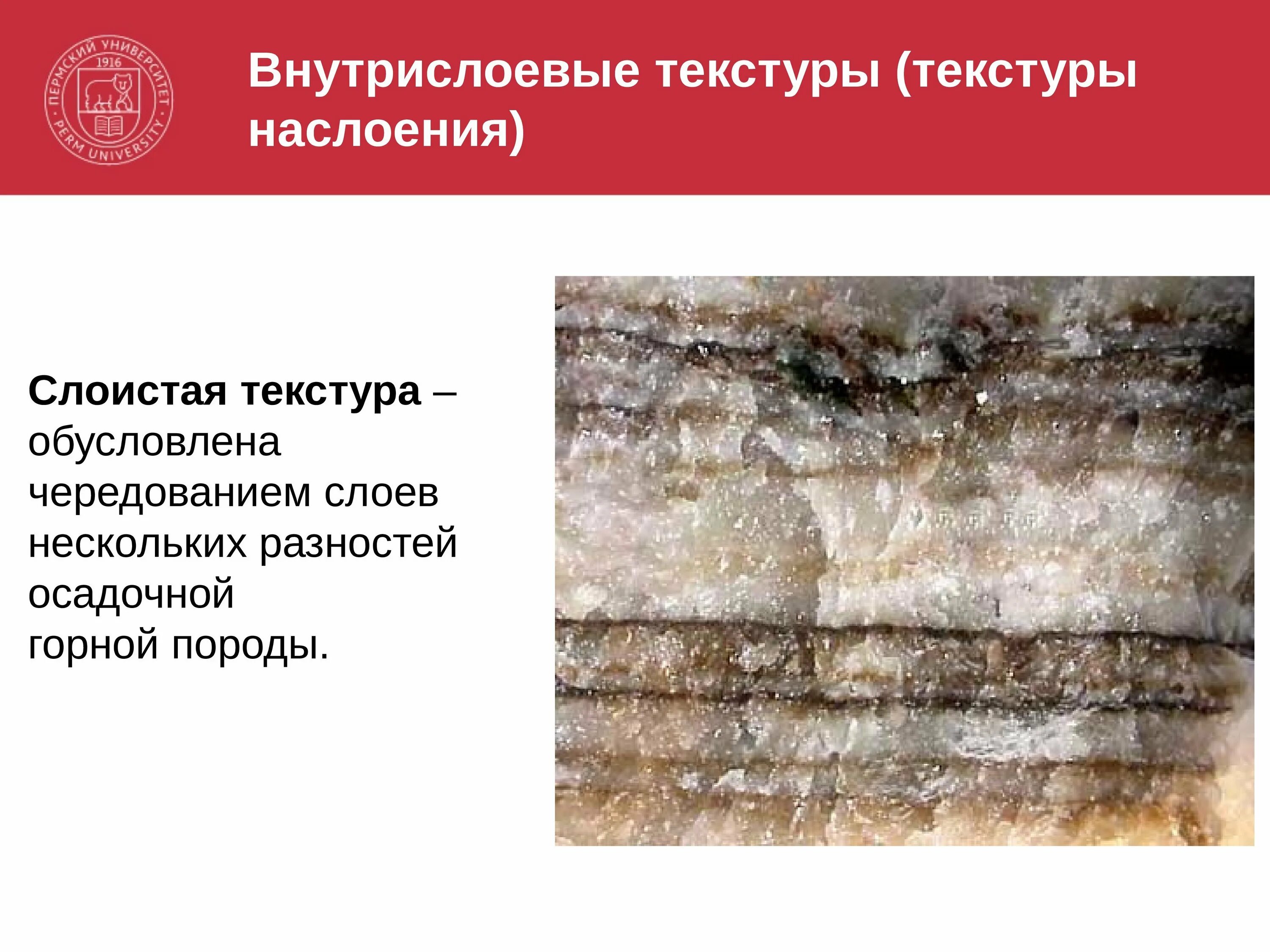 ПЕРМСКИЙ УНИВЕРСИТЕТ
1916
PERM UNIVERSITY

Внутрислоевые текстуры (текстуры наслоения)

Слоистая текстура – обусловлена чередованием слоев нескольких разностей осадочной горной породы.